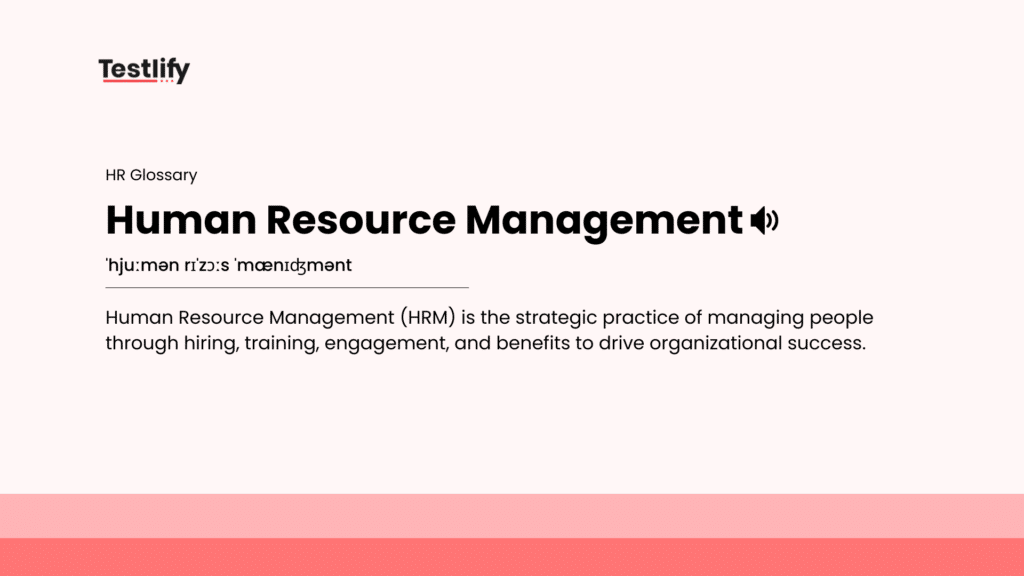 Testlify

HR Glossary

Human Resource Management

ˈhjuːmən rɪˈzɔːs ˈmænɪdʒmənt

Human Resource Management (HRM) is the strategic practice of managing people through hiring, training, engagement, and benefits to drive organizational success.